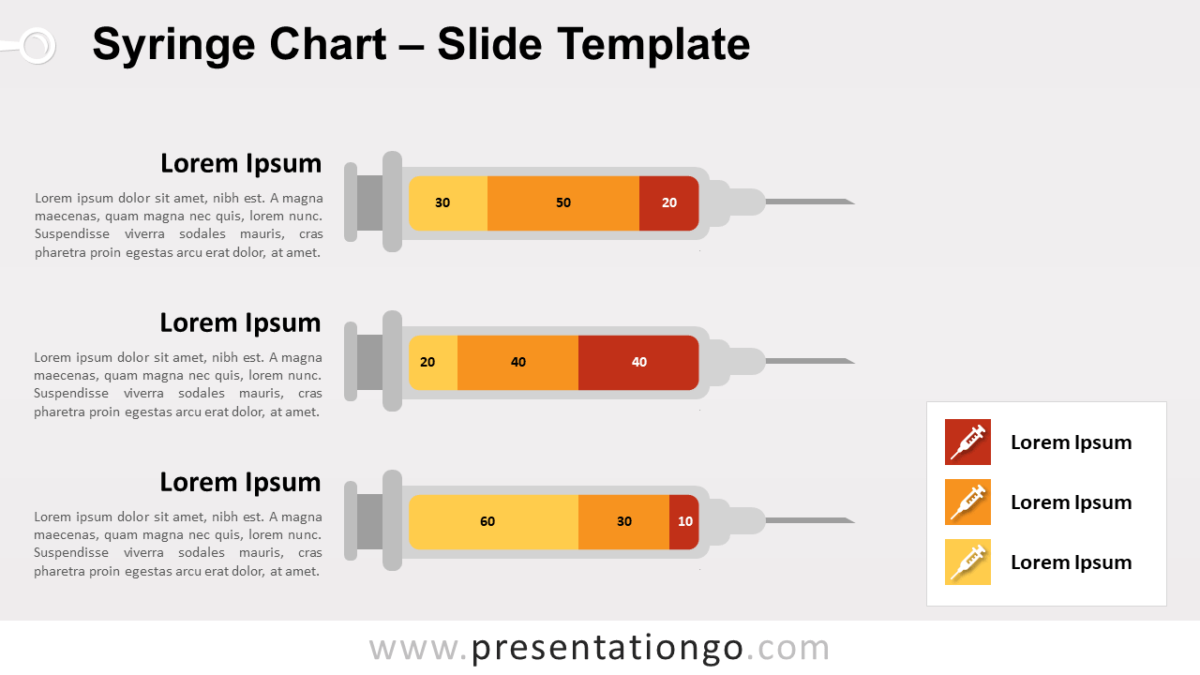 Syringe Chart – Slide Template

Lorem Ipsum

Lorem ipsum dolor sit amet, nibh est. A magna maecenas, quam magna nec quis, lorem nunc. Suspendisse viverra sodales mauris, cras pharetra proin egestas arcu erat dolor, at amet.

30 50 20

Lorem Ipsum

Lorem ipsum dolor sit amet, nibh est. A magna maecenas, quam magna nec quis, lorem nunc. Suspendisse viverra sodales mauris, cras pharetra proin egestas arcu erat dolor, at amet.

20 40 40

Lorem Ipsum

Lorem ipsum dolor sit amet, nibh est. A magna maecenas, quam magna nec quis, lorem nunc. Suspendisse viverra sodales mauris, cras pharetra proin egestas arcu erat dolor, at amet.

60 30 10

Lorem Ipsum

Lorem Ipsum

Lorem Ipsum

www.presentationgo.com